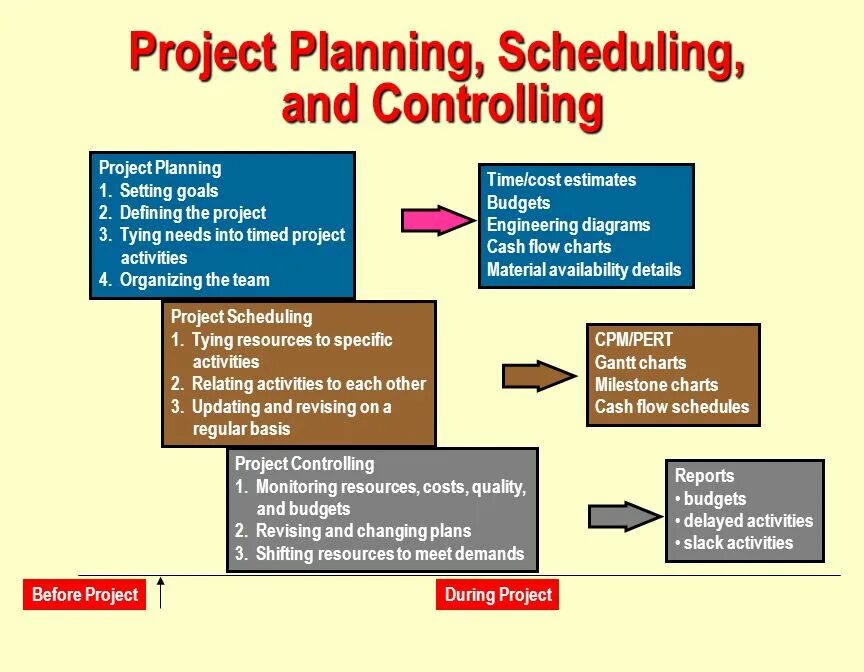 Project Planning, Scheduling, and Controlling

Project Planning
1. Setting goals
2. Defining the project
3. Tying needs into timed project activities
4. Organizing the team

Time/cost estimates
Budgets
Engineering diagrams
Cash flow charts
Material availability details

Project Scheduling
1. Tying resources to specific activities
2. Relating activities to each other
3. Updating and revising on a regular basis

CPM/PERT
Gantt charts
Milestone charts
Cash flow schedules

Project Controlling
1. Monitoring resources, costs, quality, and budgets
2. Revising and changing plans
3. Shifting resources to meet demands

Reports
• budgets
• delayed activities
• slack activities

Before Project

During Project